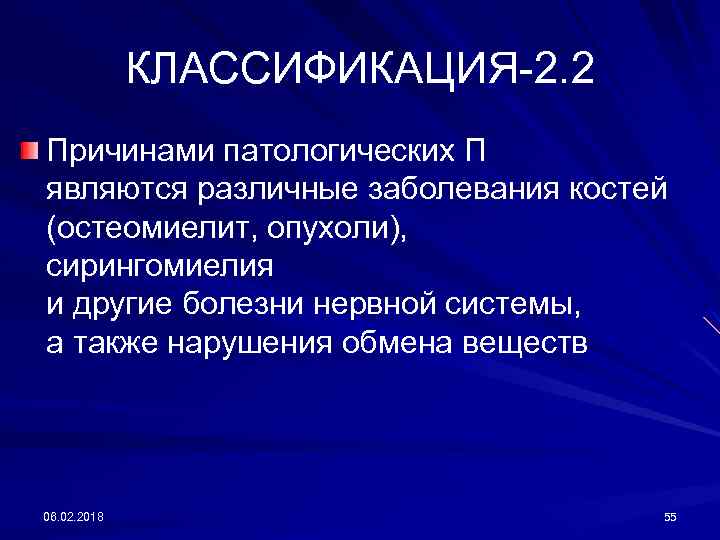 КЛАССИФИКАЦИЯ-2.2

Причинами патологических П являются различные заболевания костей (остеомиелит, опухоли), сирингомиелия и другие болезни нервной системы, а также нарушения обмена веществ

08.02.2018

55